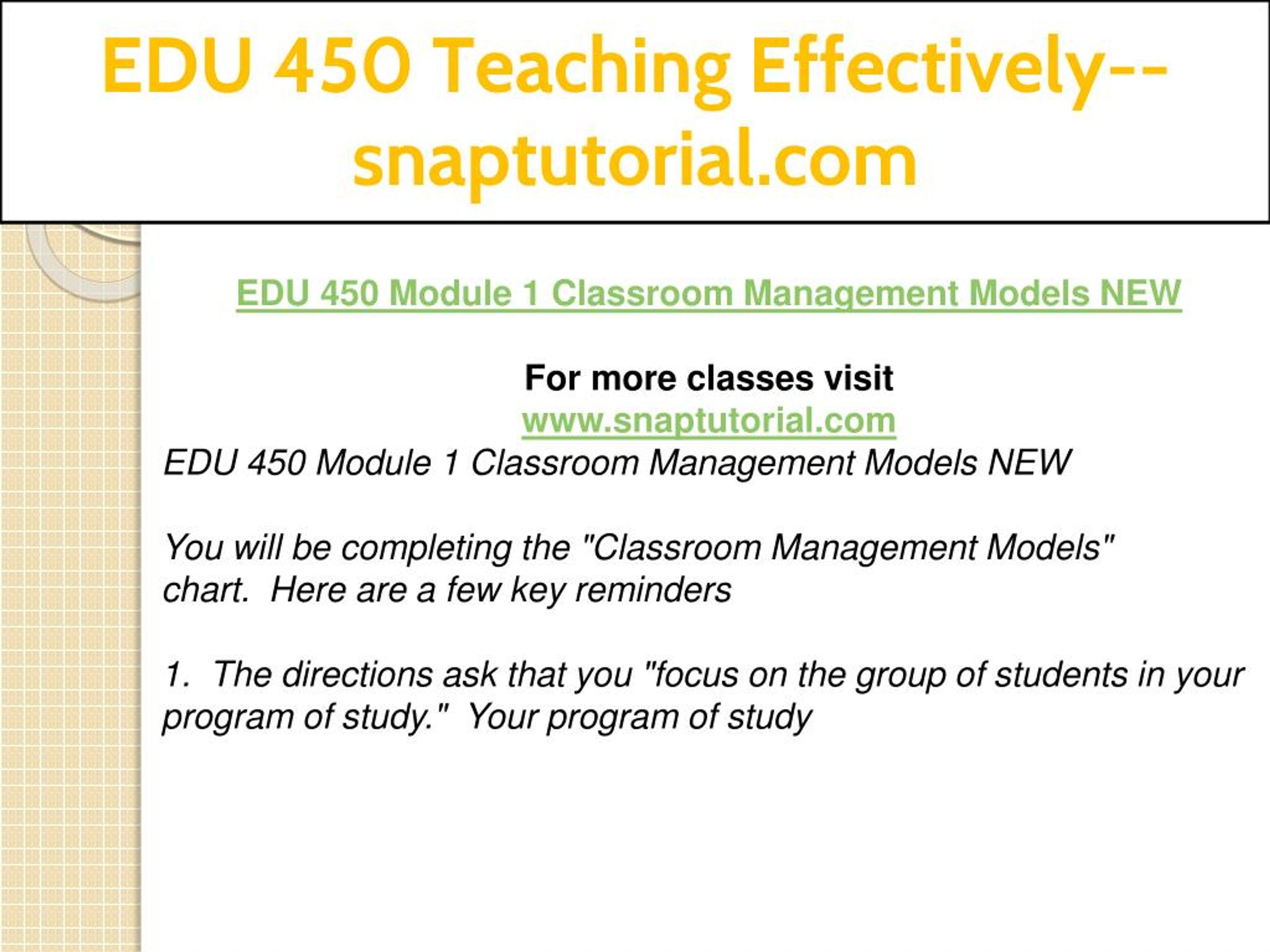 EDU 450 Teaching Effectively--snaptutorial.com

EDU 450 Module 1 Classroom Management Models NEW

For more classes visit
www.snaptutorial.com
EDU 450 Module 1 Classroom Management Models NEW

You will be completing the "Classroom Management Models" chart.  Here are a few key reminders

1.  The directions ask that you "focus on the group of students in your program of study."  Your program of study